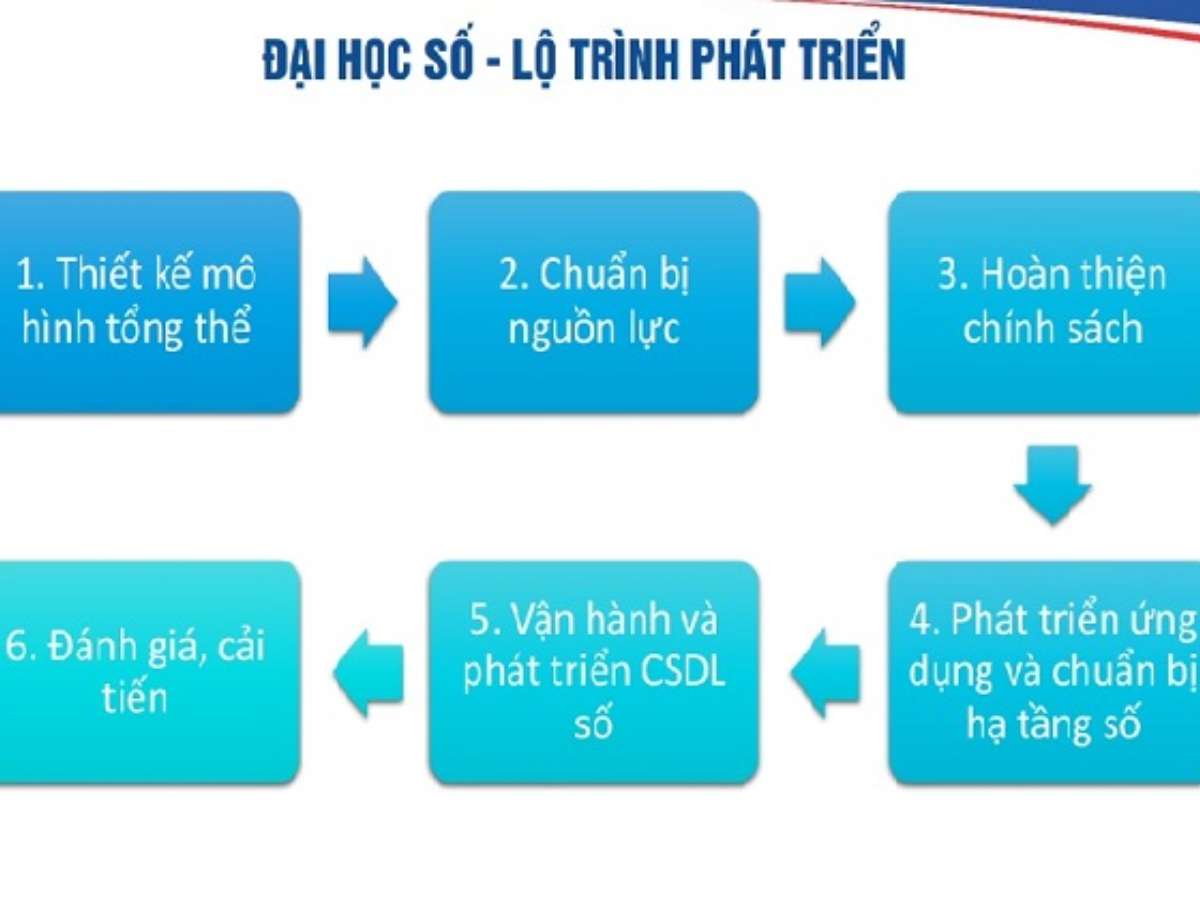 ĐẠI HỌC SỐ - LỘ TRÌNH PHÁT TRIỂN

1. Thiết kế mô hình tổng thể

2. Chuẩn bị nguồn lực

3. Hoàn thiện chính sách

4. Phát triển ứng dụng và chuẩn bị hạ tầng số

5. Vận hành và phát triển CSDL số

6. Đánh giá, cải tiến